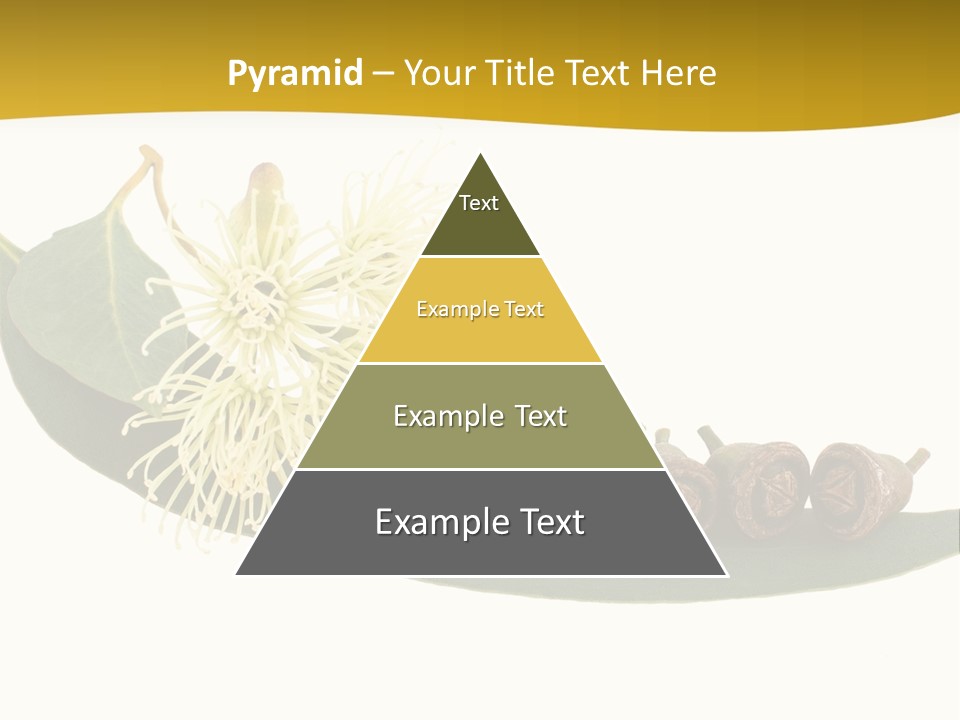 Pyramid – Your Title Text Here

Text

Example Text

Example Text

Example Text